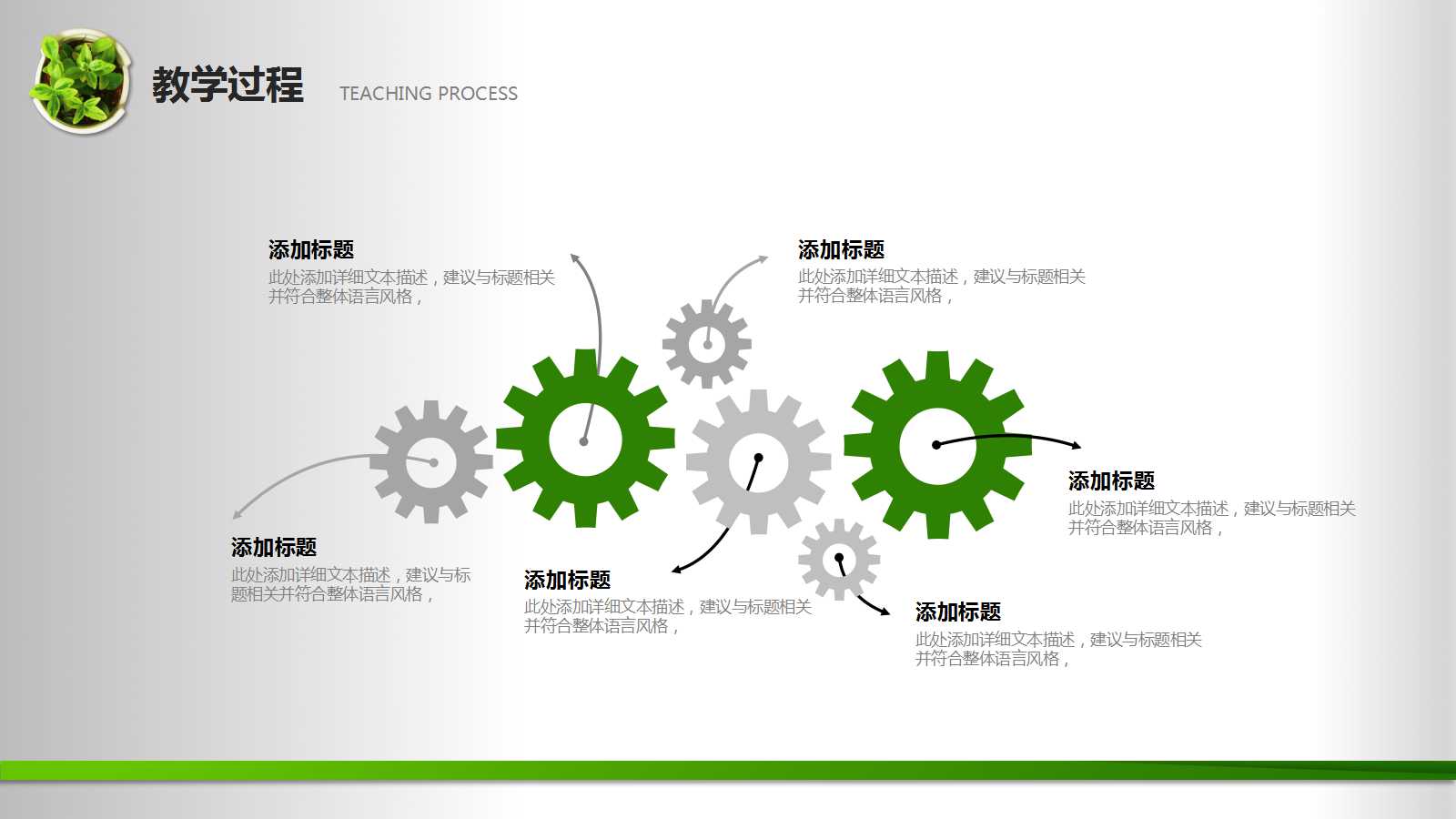 教学过程 TEACHING PROCESS

添加标题
此处添加详细文本描述，建议与标题相关并符合整体语言风格，

添加标题
此处添加详细文本描述，建议与标题相关并符合整体语言风格，

添加标题
此处添加详细文本描述，建议与标题相关并符合整体语言风格，

添加标题
此处添加详细文本描述，建议与标题相关并符合整体语言风格，

添加标题
此处添加详细文本描述，建议与标题相关并符合整体语言风格，

添加标题
此处添加详细文本描述，建议与标题相关并符合整体语言风格，